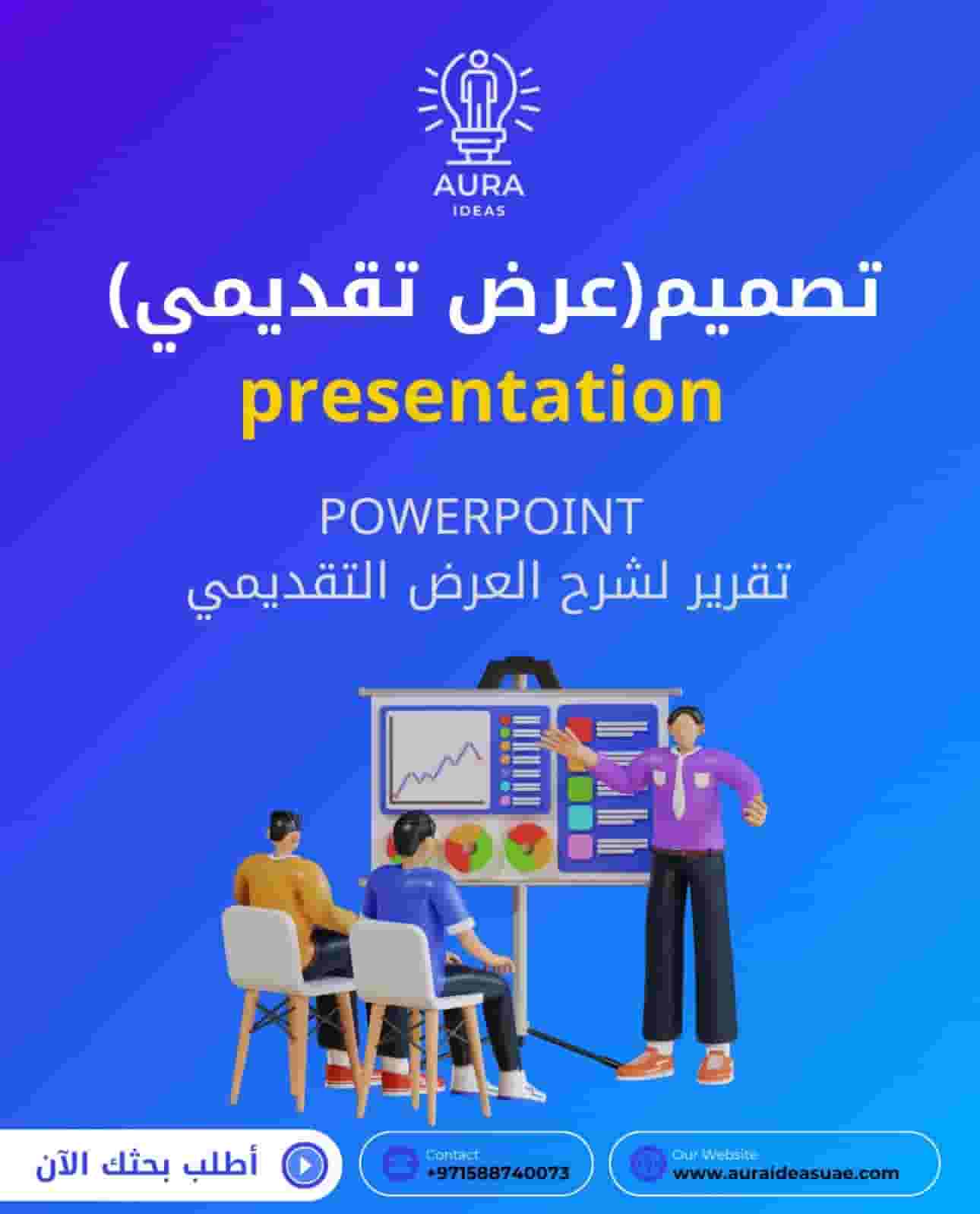 AURA
IDEAS

تصميم(عرض تقديمي)
presentation

POWERPOINT
تقرير لشرح العرض التقديمي

أطلب بحثك الآن

Contact
+971588740073

Our Website
www.auraideasuae.com